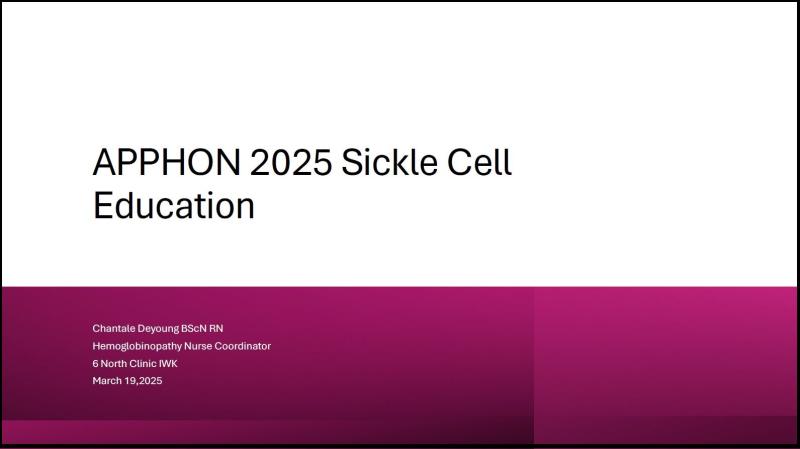 APPHON 2025 Sickle Cell Education

Chantale Deyoung BScN RN
Hemoglobinopathy Nurse Coordinator
6 North Clinic IWK
March 19,2025